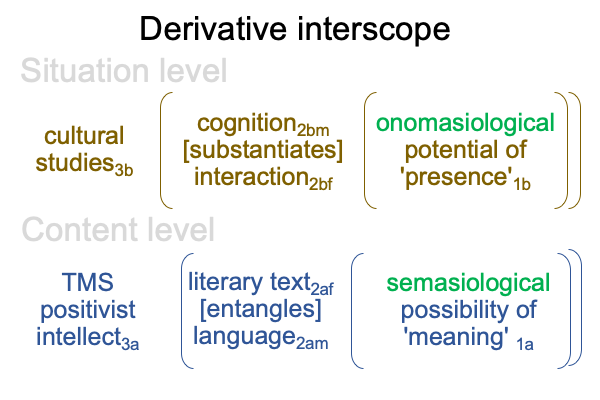 Derivative interscope

Situation level

cultural studies$_{3b}$

cognition$_{2bm}$ [substantiates] interaction$_{2bf}$

onomasiological potential of 'presence'$_{1b}$

Content level

TMS positivist intellect$_{3a}$

literary text$_{2af}$ [entangles] language$_{2am}$

semasiological possibility of 'meaning' $_{1a}$